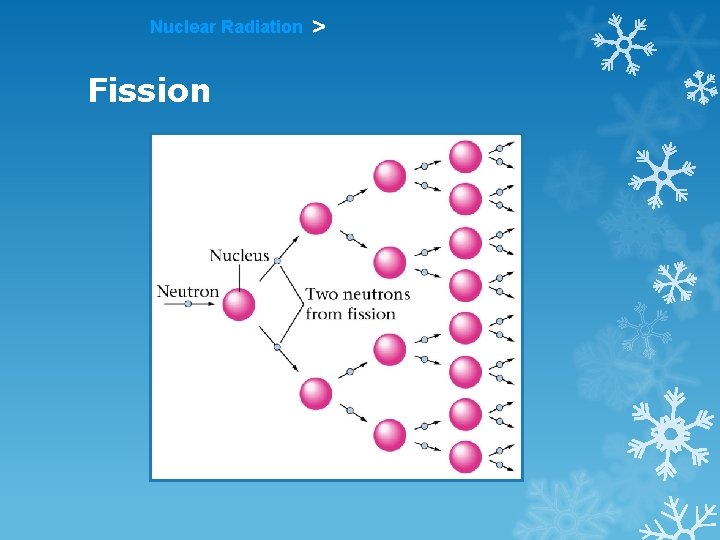 Nuclear Radiation >

Fission

Nucleus

Neutron

Two neutrons from fission